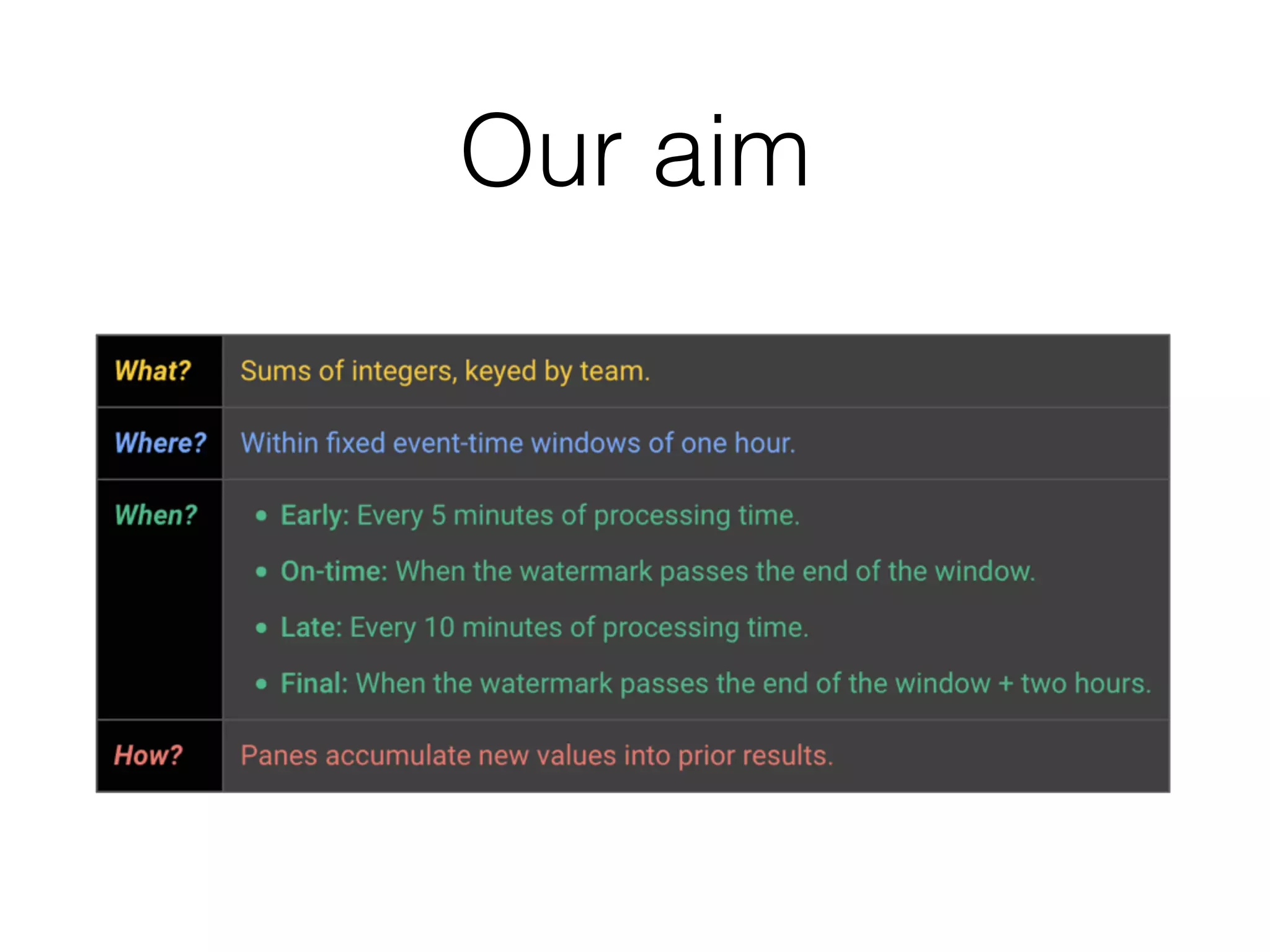 Our aim

| What? | Sums of integers, keyed by team. |
|---|---|
| Where? | Within fixed event-time windows of one hour. |
| When? | • Early: Every 5 minutes of processing time. • On-time: When the watermark passes the end of the window. • Late: Every 10 minutes of processing time. • Final: When the watermark passes the end of the window + two hours. |
| How? | Panes accumulate new values into prior results. |